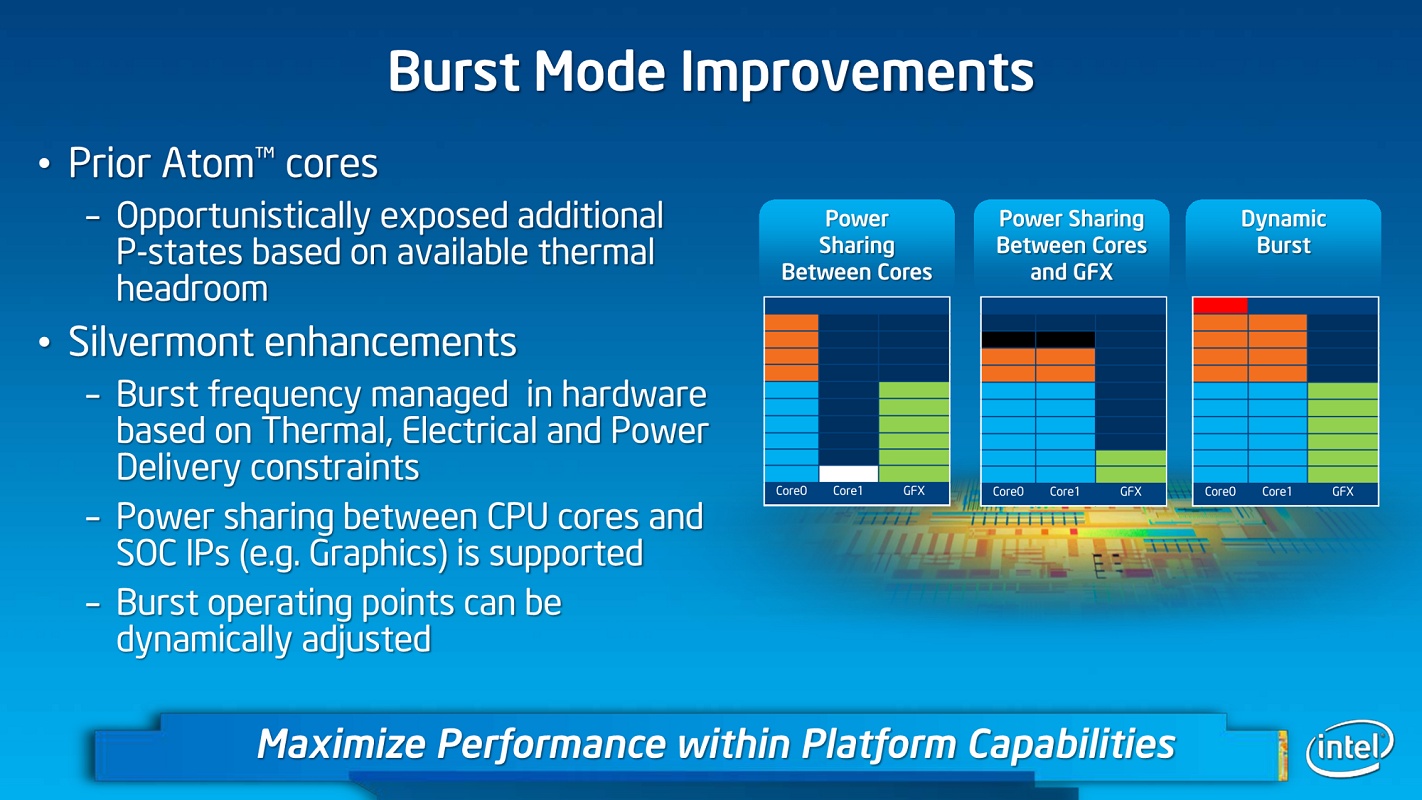 Burst Mode Improvements

• Prior Atom™ cores
– Opportunistically exposed additional P-states based on available thermal headroom
• Silvermont enhancements
– Burst frequency managed in hardware based on Thermal, Electrical and Power Delivery constraints
– Power sharing between CPU cores and SOC IPs (e.g. Graphics) is supported
– Burst operating points can be dynamically adjusted

Power Sharing Between Cores

Core0 Core1 GFX

Power Sharing Between Cores and GFX

Core0 Core1 GFX

Dynamic Burst

Core0 Core1 GFX

Maximize Performance within Platform Capabilities

intel